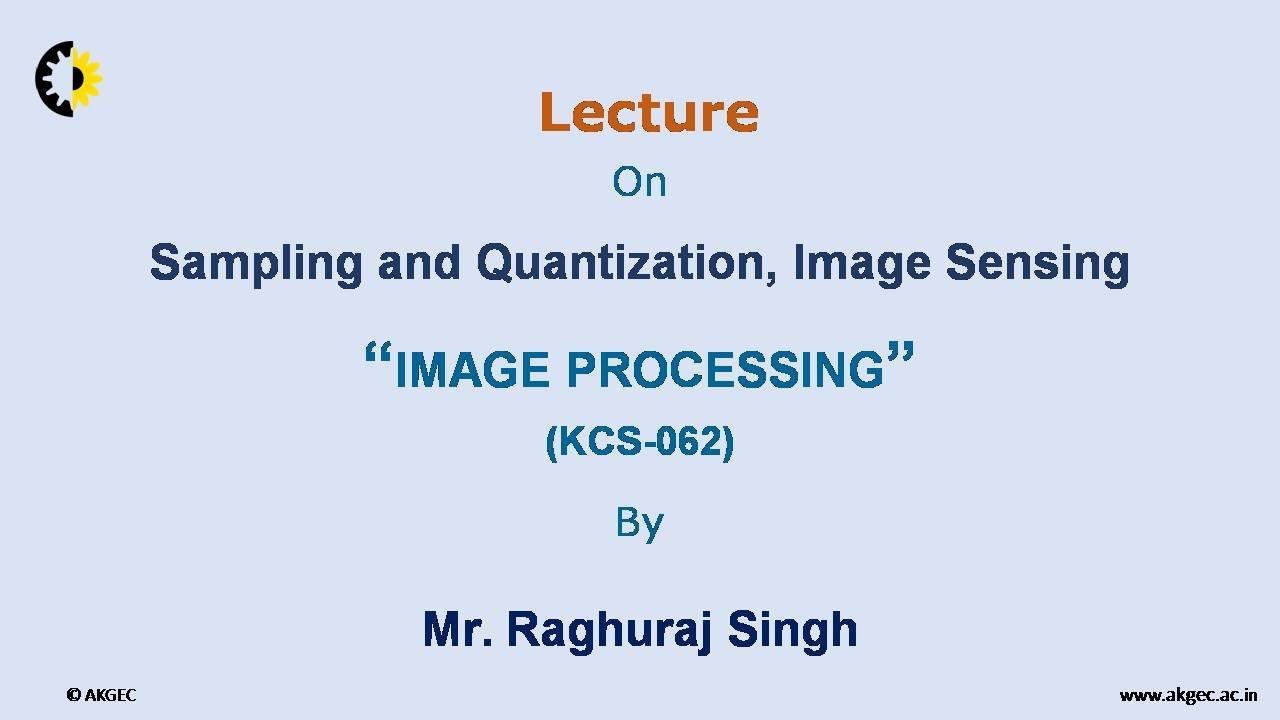 Lecture

On

Sampling and Quantization, Image Sensing

“IMAGE PROCESSING”

(KCS-062)

By

Mr. Raghuraj Singh

© AKGEC

www.akgec.ac.in